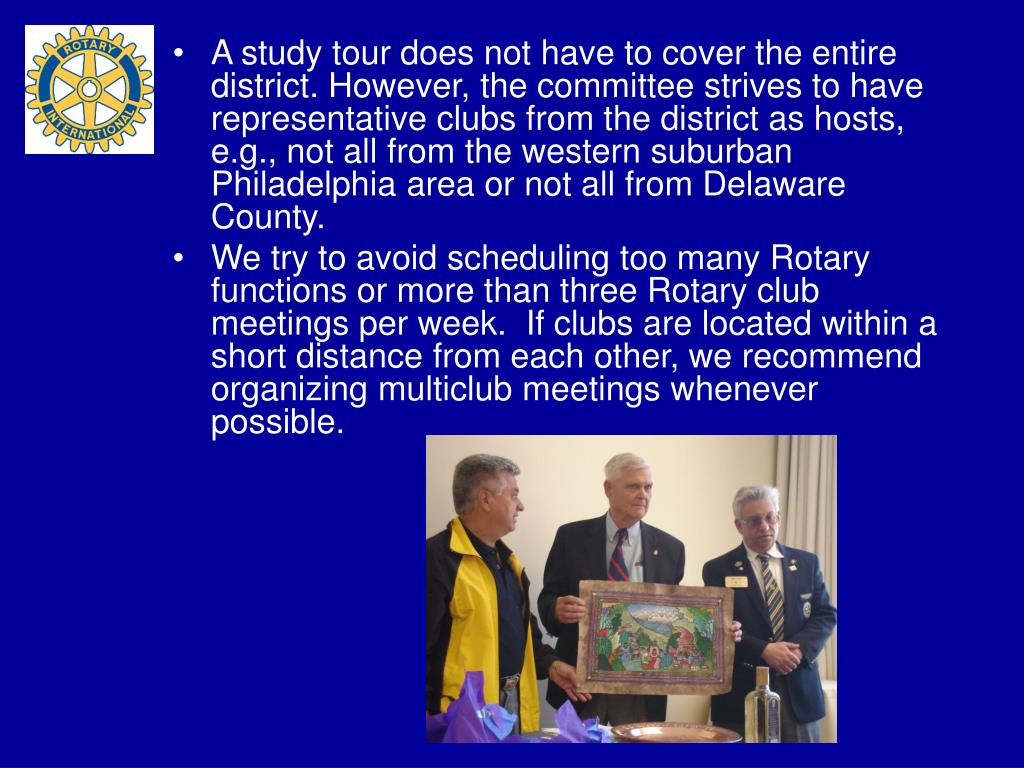 ROTARY INTERNATIONAL

• A study tour does not have to cover the entire district. However, the committee strives to have representative clubs from the district as hosts, e.g., not all from the western suburban Philadelphia area or not all from Delaware County.

• We try to avoid scheduling too many Rotary functions or more than three Rotary club meetings per week. If clubs are located within a short distance from each other, we recommend organizing multiclub meetings whenever possible.